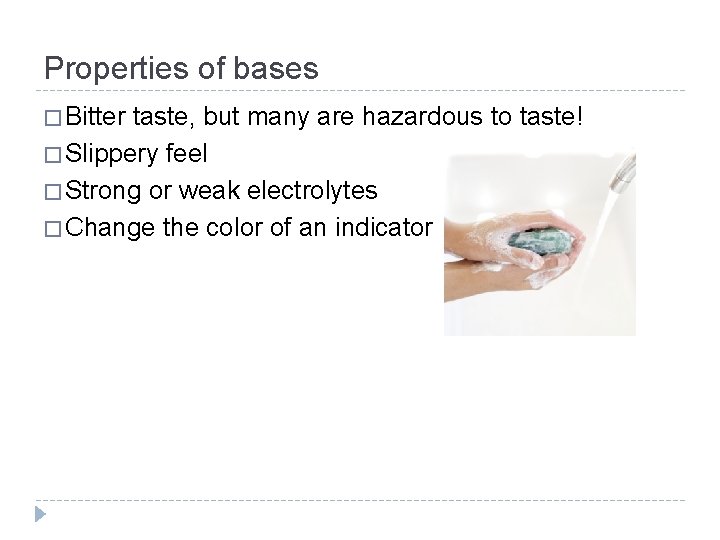 Properties of bases

□ Bitter taste, but many are hazardous to taste!
□ Slippery feel
□ Strong or weak electrolytes
□ Change the color of an indicator